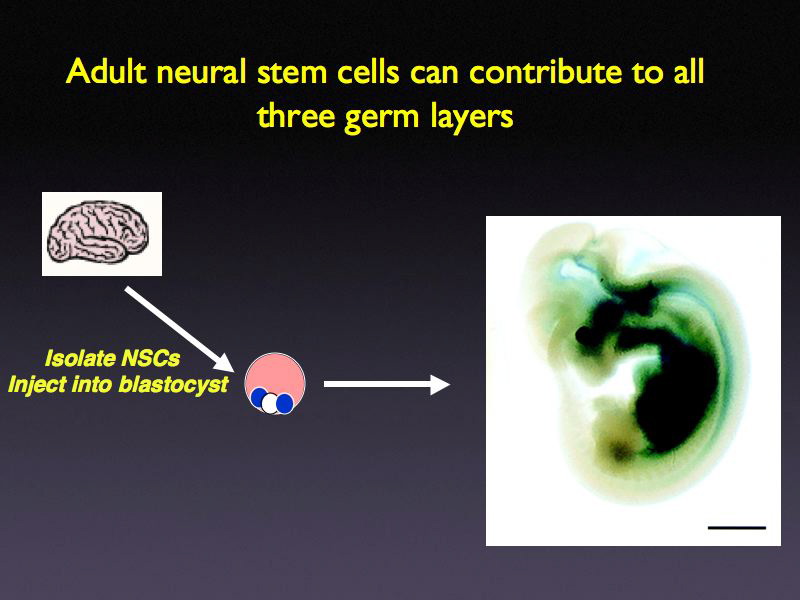 Adult neural stem cells can contribute to all three germ layers

Isolate NSCs
Inject into blastocyst